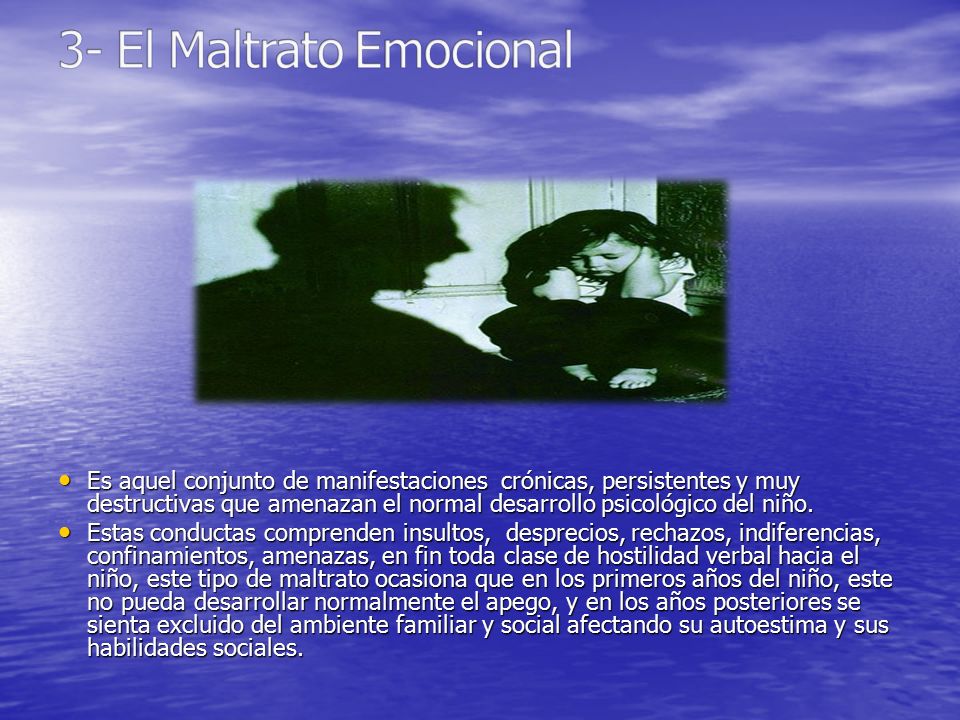 3- El Maltrato Emocional

• Es aquel conjunto de manifestaciones crónicas, persistentes y muy destructivas que amenazan el normal desarrollo psicológico del niño.

• Estas conductas comprenden insultos, desprecios, rechazos, indiferencias, confinamientos, amenazas, en fin toda clase de hostilidad verbal hacia el niño, este tipo de maltrato ocasiona que en los primeros años del niño, este no pueda desarrollar normalmente el apego, y en los años posteriores se sienta excluido del ambiente familiar y social afectando su autoestima y sus habilidades sociales.